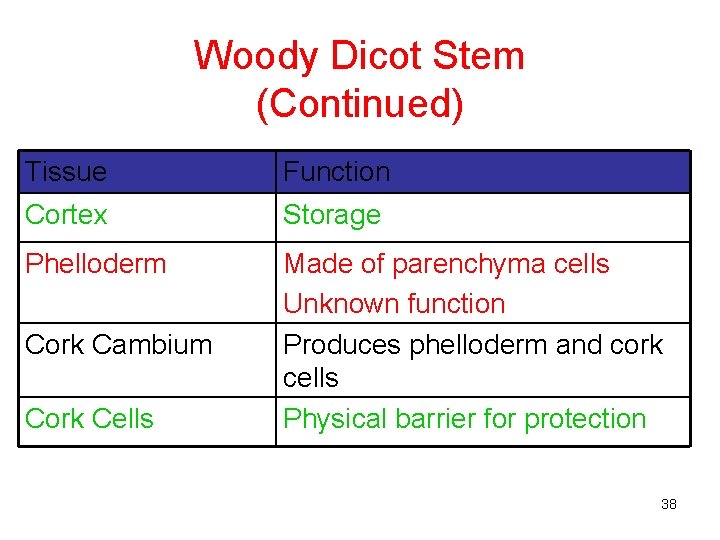 Woody Dicot Stem (Continued)

| Tissue | Function |
|---|---|
| Cortex | Storage |
| Phelloderm | Made of parenchyma cells Unknown function |
| Cork Cambium | Produces phelloderm and cork cells |
| Cork Cells | Physical barrier for protection |

38